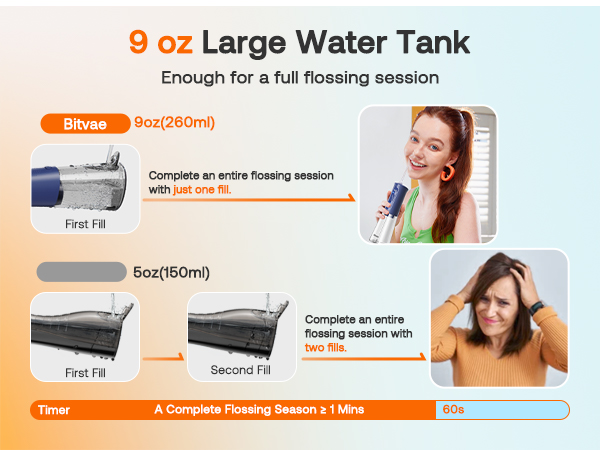 9 oz Large Water Tank

Enough for a full flossing session

Bitvae 9oz(260ml)

First Fill

Complete an entire flossing session with just one fill.

5oz(150ml)

First Fill

Second Fill

Complete an entire flossing session with two fills.

Timer A Complete Flossing Season ≥ 1 Mins 60s